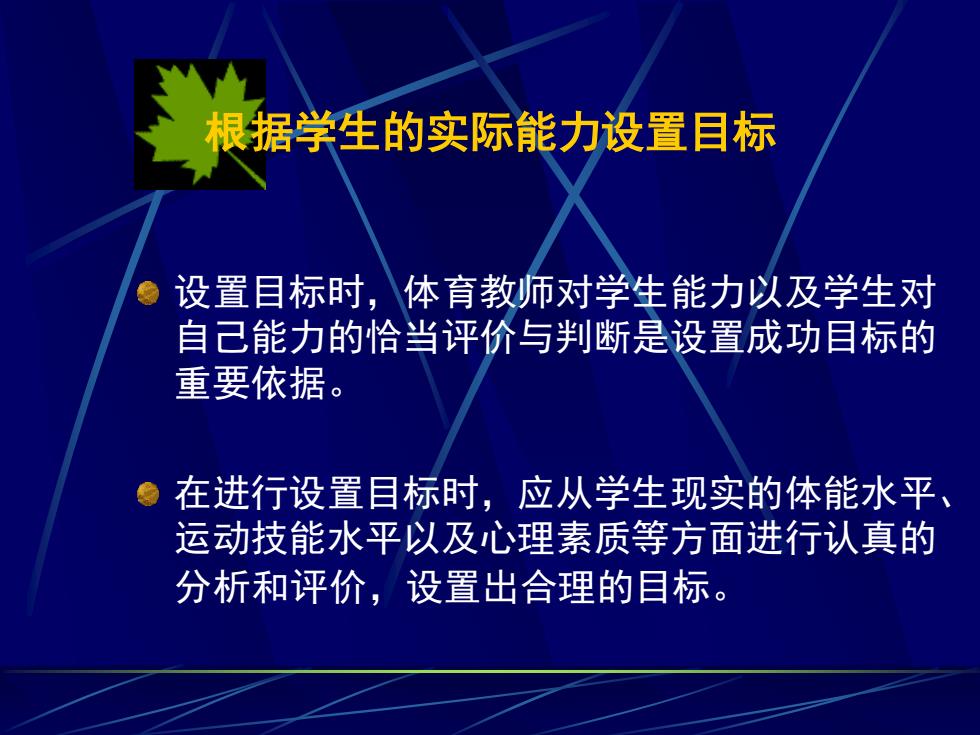 根据学生的实际能力设置目标

设置目标时，体育教师对学生能力以及学生对自己能力的恰当评价与判断是设置成功目标的重要依据。

在进行设置目标时，应从学生现实的体能水平、运动技能水平以及心理素质等方面进行认真的分析和评价，设置出合理的目标。